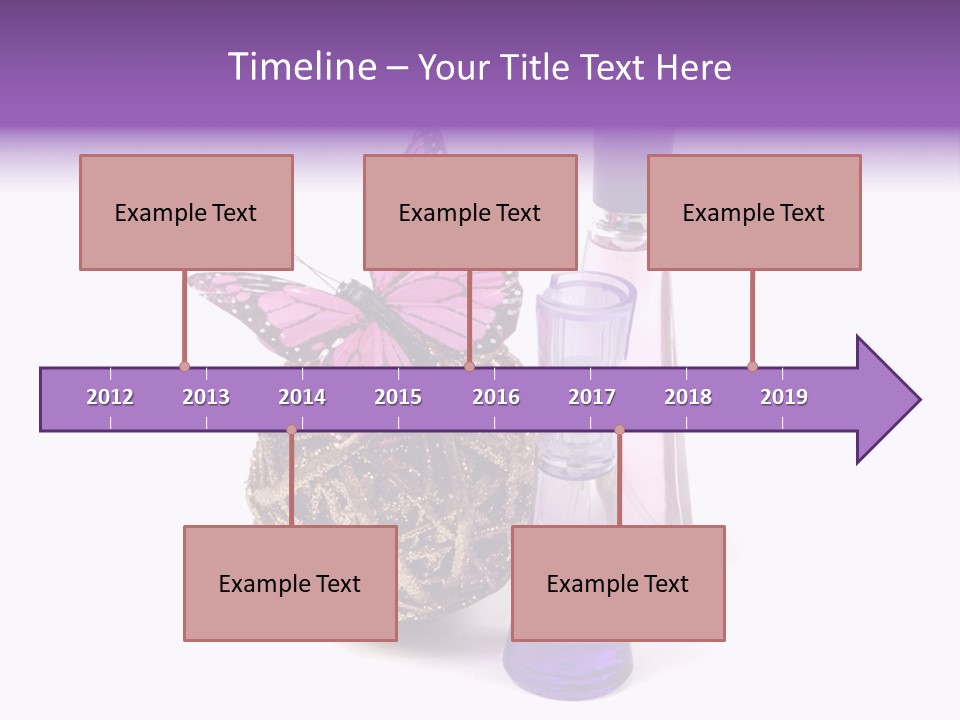 Timeline – Your Title Text Here

Example Text

Example Text

Example Text

2012 2013 2014 2015 2016 2017 2018 2019

Example Text

Example Text